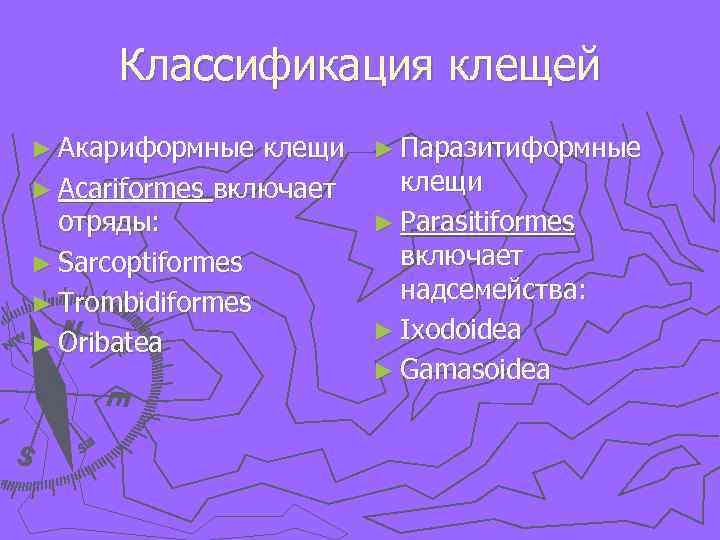 Классификация клещей

► Акариформные клещи
► Acariformes включает отряды:
► Sarcoptiformes
► Trombidiformes
► Oribatea

► Паразитиформные клещи
► Parasitiformes включает надсемейства:
► Ixodoidea
► Gamasoidea